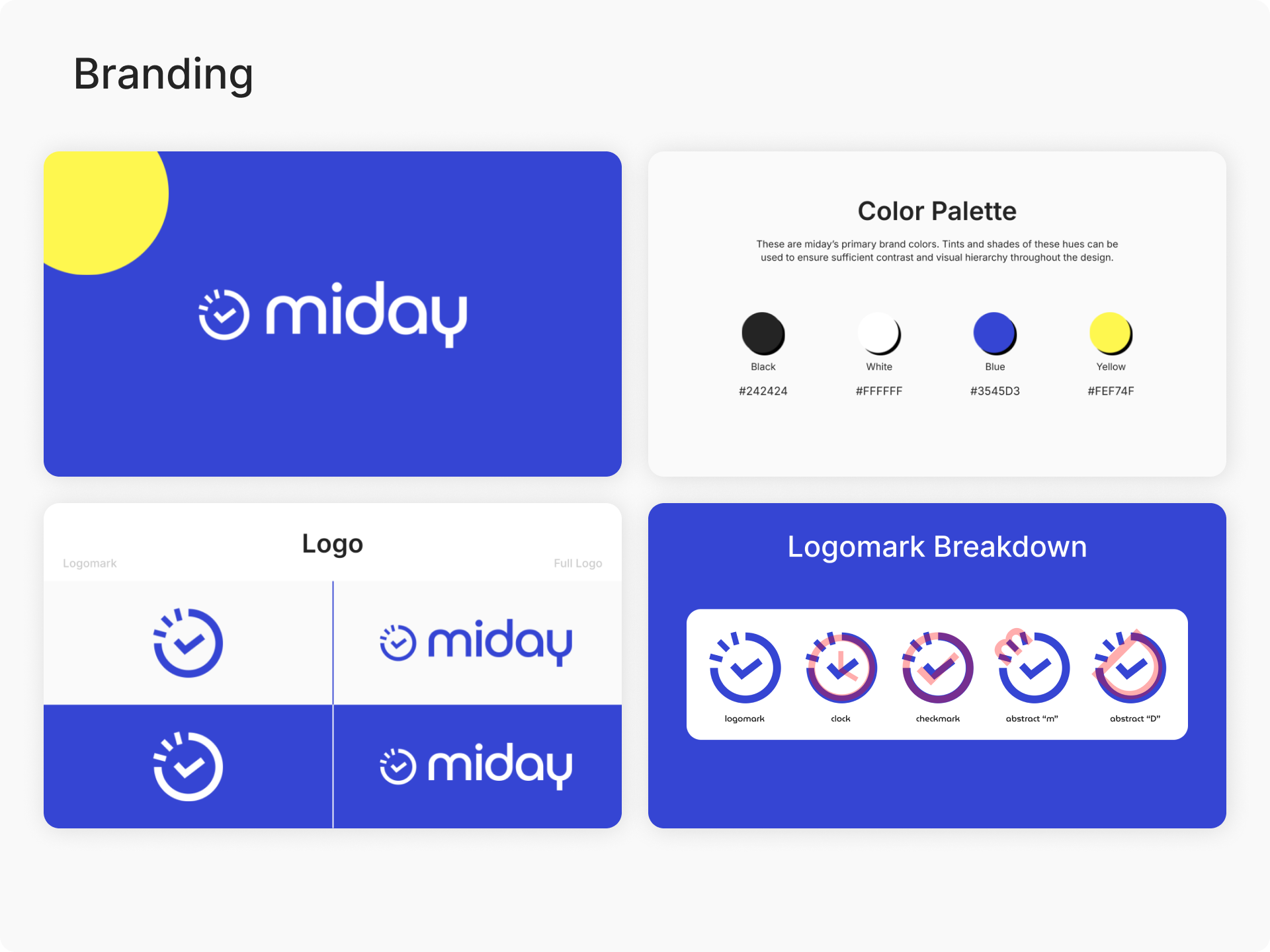 Branding

miday

Color Palette

These are miday's primary brand colors. Tints and shades of these hues can be used to ensure sufficient contrast and visual hierarchy throughout the design.

Black
#242424

White
#FFFFFF

Blue
#3545D3

Yellow
#FEF74F

Logo

Logomark

Full Logo

miday

miday

Logomark Breakdown

logomark

clock

checkmark

abstract "m"

abstract "D"